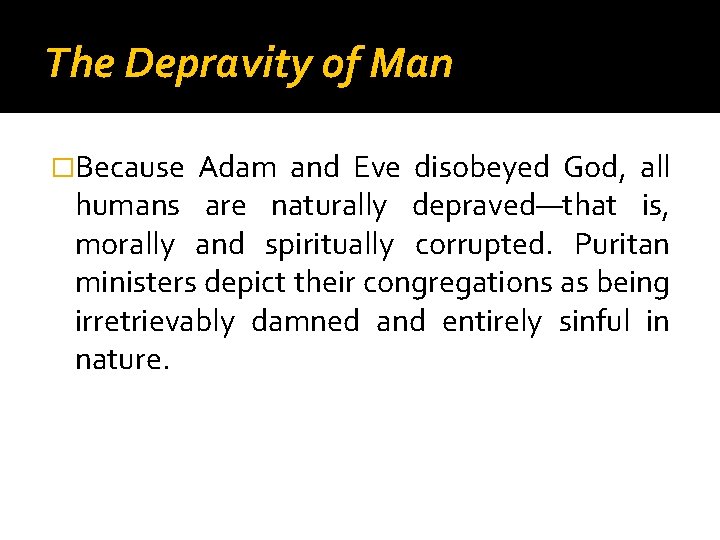 The Depravity of Man

□Because Adam and Eve disobeyed God, all humans are naturally depraved—that is, morally and spiritually corrupted. Puritan ministers depict their congregations as being irretrievably damned and entirely sinful in nature.